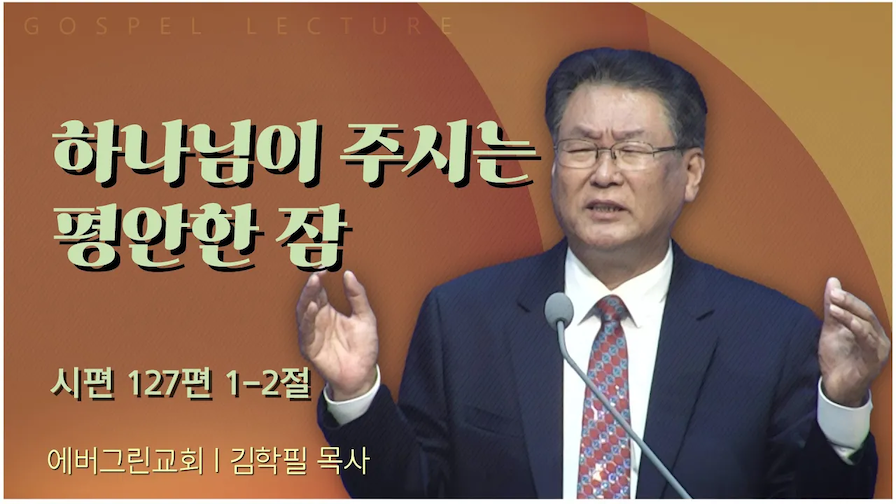 GOSPEL LECTURE

하나님이 주시는 평안한 잠

시편 127편 1-2절

에버그린교회 | 김학필 목사